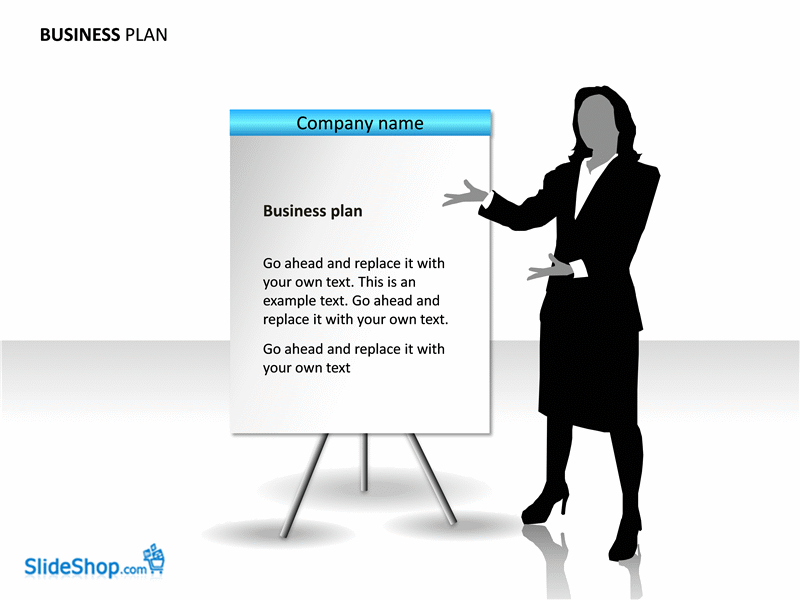 BUSINESS PLAN

Company name

Business plan

Go ahead and replace it with your own text. This is an example text. Go ahead and replace it with your own text.

Go ahead and replace it with your own text

SlideShop.com